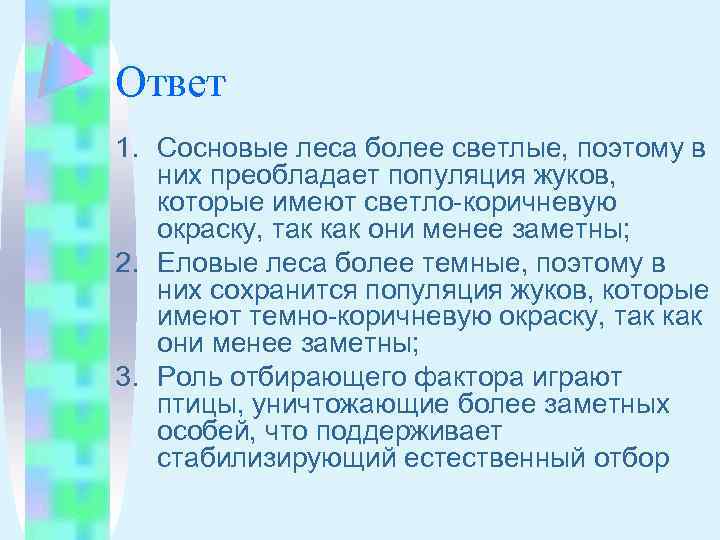 Ответ

1. Сосновые леса более светлые, поэтому в них преобладает популяция жуков, которые имеют светло-коричневую окраску, так как они менее заметны;
2. Еловые леса более темные, поэтому в них сохранится популяция жуков, которые имеют темно-коричневую окраску, так как они менее заметны;
3. Роль отбирающего фактора играют птицы, уничтожающие более заметных особей, что поддерживает стабилизирующий естественный отбор